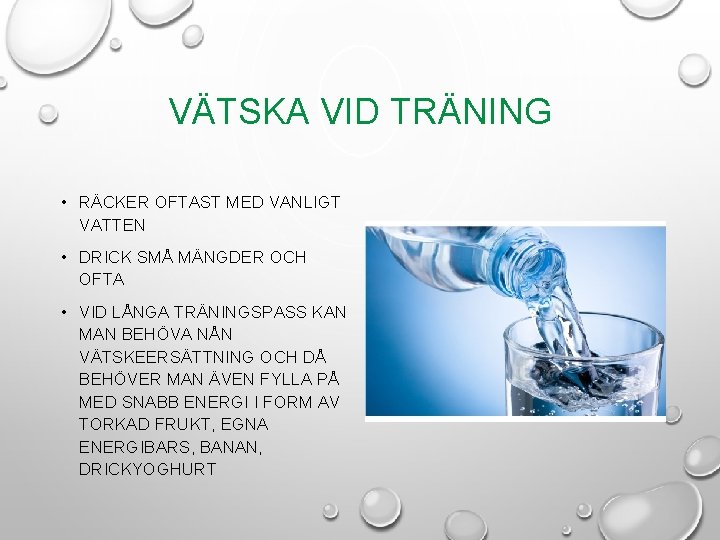 VÄTSKA VID TRÄNING

• RÄCKER OFTAST MED VANLIGT VATTEN

• DRICK SMÅ MÄNGDER OCH OFTA

• VID LÅNGA TRÄNINGSPASS KAN MAN BEHÖVA NÅN VÄTSKEERSÄTTNING OCH DÅ BEHÖVER MAN ÄVEN FYLLA PÅ MED SNABB ENERGI I FORM AV TORKAD FRUKT, EGNA ENERGIBARS, BANAN, DRICKYOGHURT